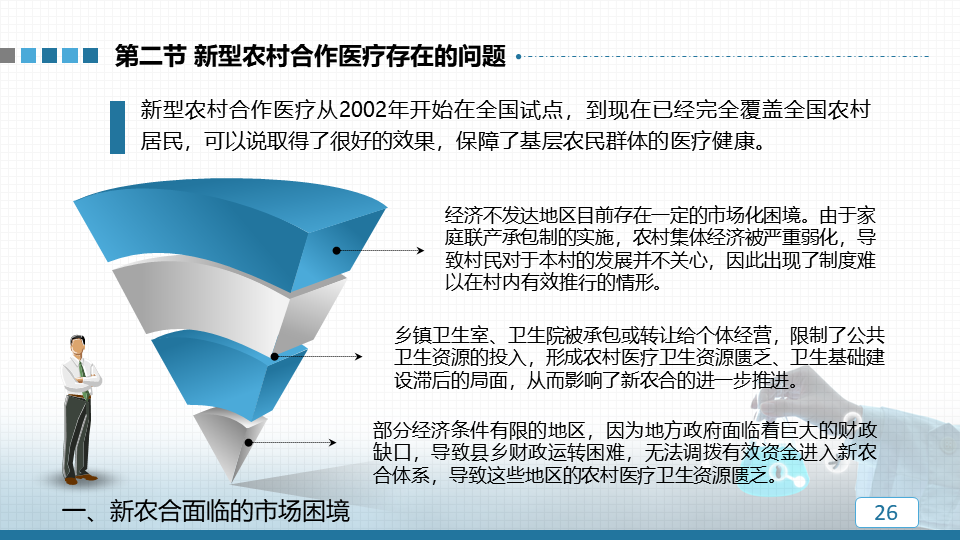 第二节 新型农村合作医疗存在的问题

新型农村合作医疗从2002年开始在全国试点，到现在已经完全覆盖全国农村居民，可以说取得了很好的效果，保障了基层农民群体的医疗健康。

经济不发达地区目前存在一定的市场化困境。由于家庭联产承包制的实施，农村集体经济被严重弱化，导致村民对于本村的发展并不关心，因此出现了制度难以在村内有效推行的情形。

乡镇卫生室、卫生院被承包或转让给个体经营，限制了公共卫生资源的投入，形成农村医疗卫生资源匮乏、卫生基础建设滞后的局面，从而影响了新农合的进一步推进。

部分经济条件有限的地区，因为地方政府面临着巨大的财政缺口，导致县乡财政运转困难，无法调拨有效资金进入新农合体系，导致这些地区的农村医疗卫生资源匮乏。

一、新农合面临的市场困境

26